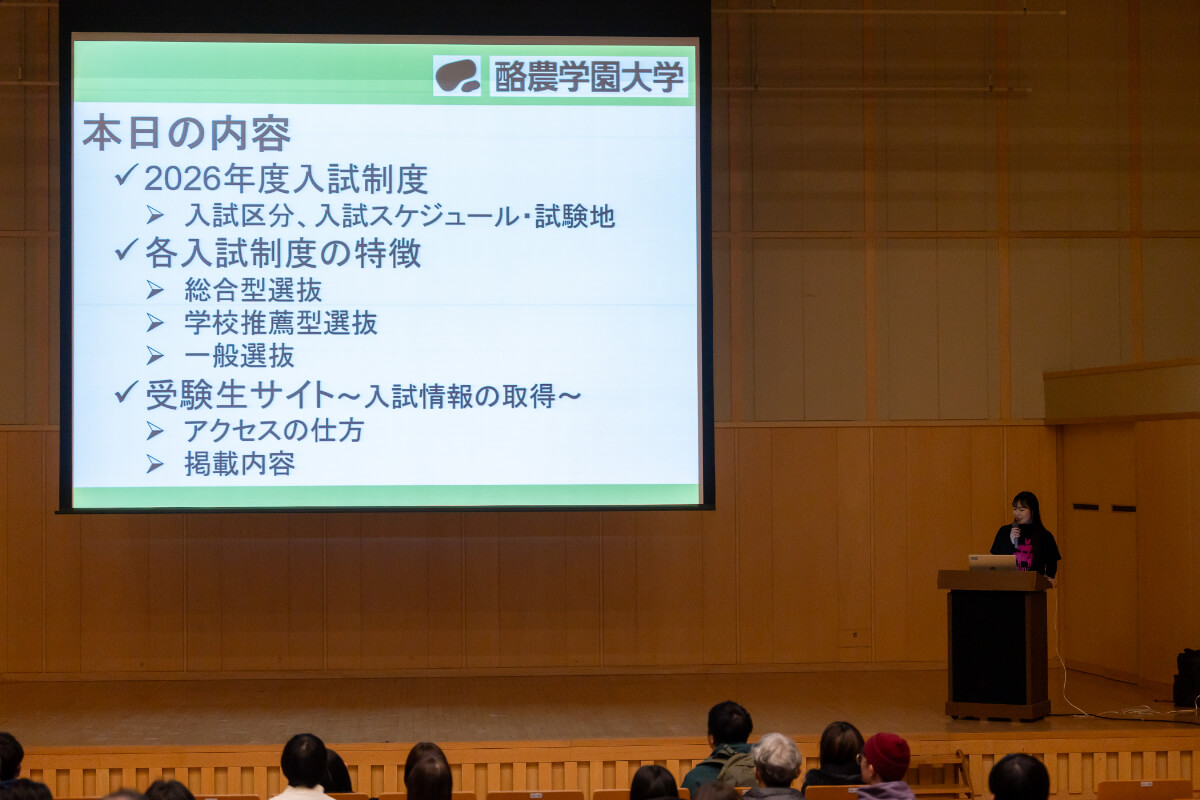 酪農学園大学

本日の内容

✓ 2026年度入試制度

➢ 入試区分、入試スケジュール・試験地

✓ 各入試制度の特徴

➢ 総合型選抜

➢ 学校推薦型選抜

➢ 一般選抜

✓ 受験生サイト～入試情報の取得～

➢ アクセスの仕方

➢ 掲載内容